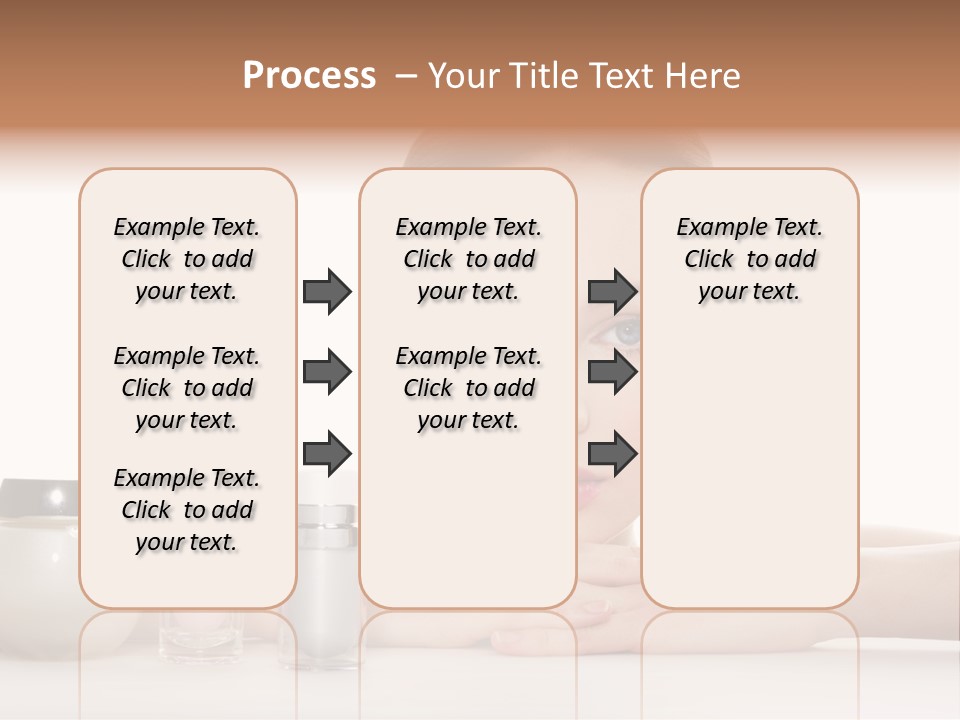 Process – Your Title Text Here

Example Text. Click to add your text.

Example Text. Click to add your text.

Example Text. Click to add your text.

Example Text. Click to add your text.

Example Text. Click to add your text.

Example Text. Click to add your text.